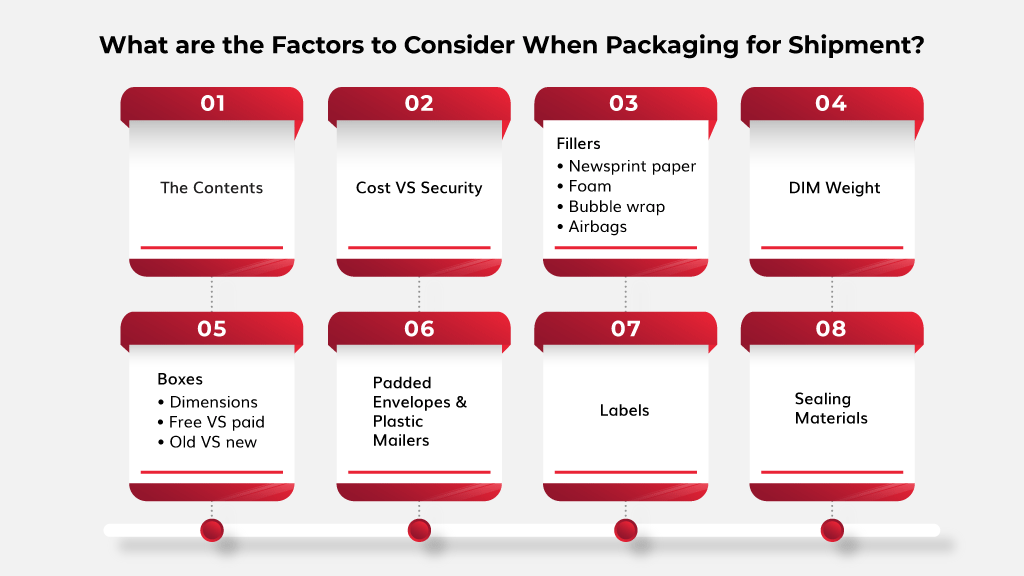 What are the Factors to Consider When Packaging for Shipment?

01

The Contents

02

Cost VS Security

03

Fillers
• Newsprint paper
• Foam
• Bubble wrap
• Airbags

04

DIM Weight

05

Boxes
• Dimensions
• Free VS paid
• Old VS new

06

Padded Envelopes & Plastic Mailers

07

Labels

08

Sealing Materials